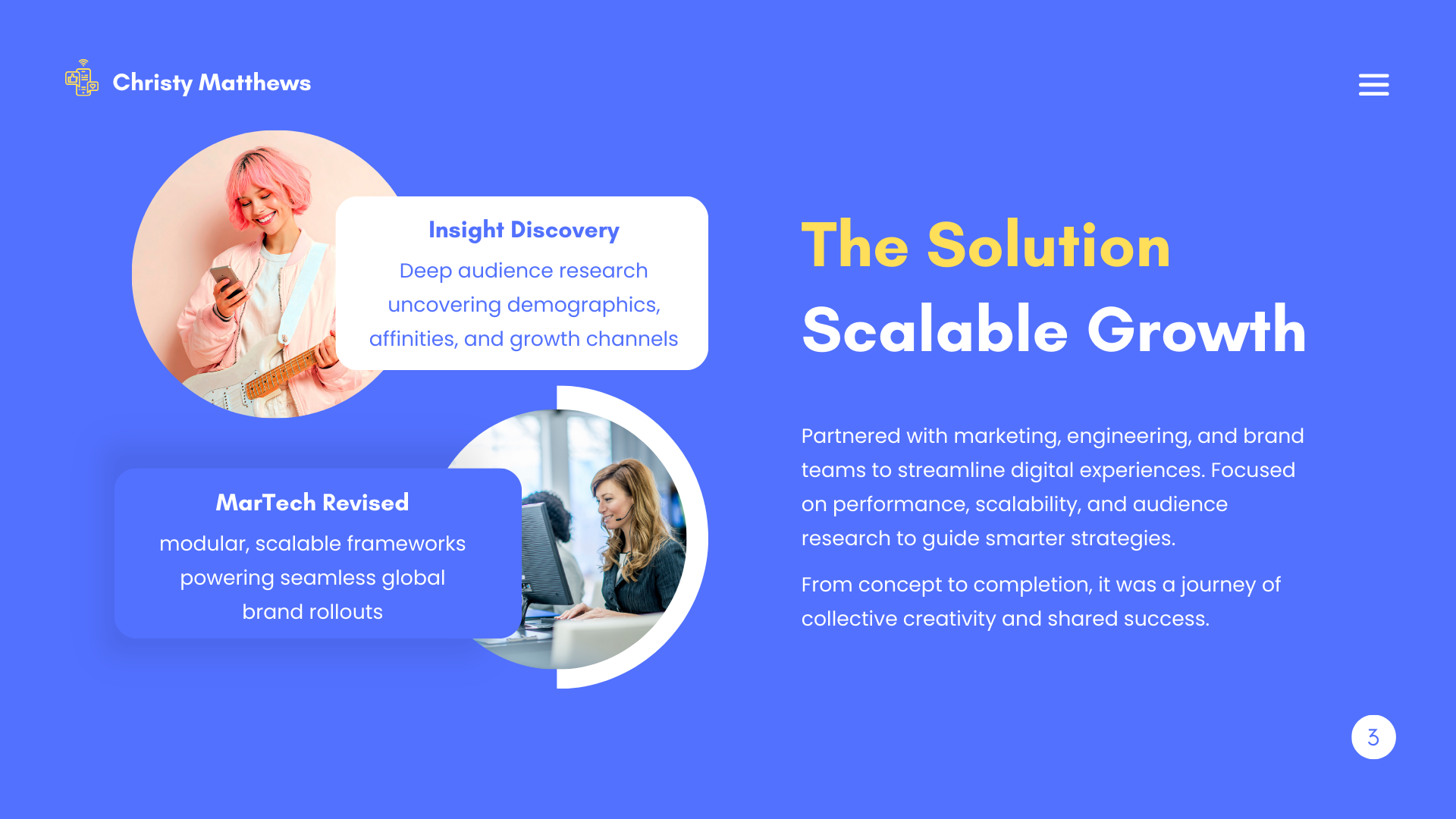 Christy Matthews

Insight Discovery

Deep audience research uncovering demographics, affinities, and growth channels

MarTech Revised

modular, scalable frameworks powering seamless global brand rollouts

The Solution

Scalable Growth

Partnered with marketing, engineering, and brand teams to streamline digital experiences. Focused on performance, scalability, and audience research to guide smarter strategies.

From concept to completion, it was a journey of collective creativity and shared success.

3